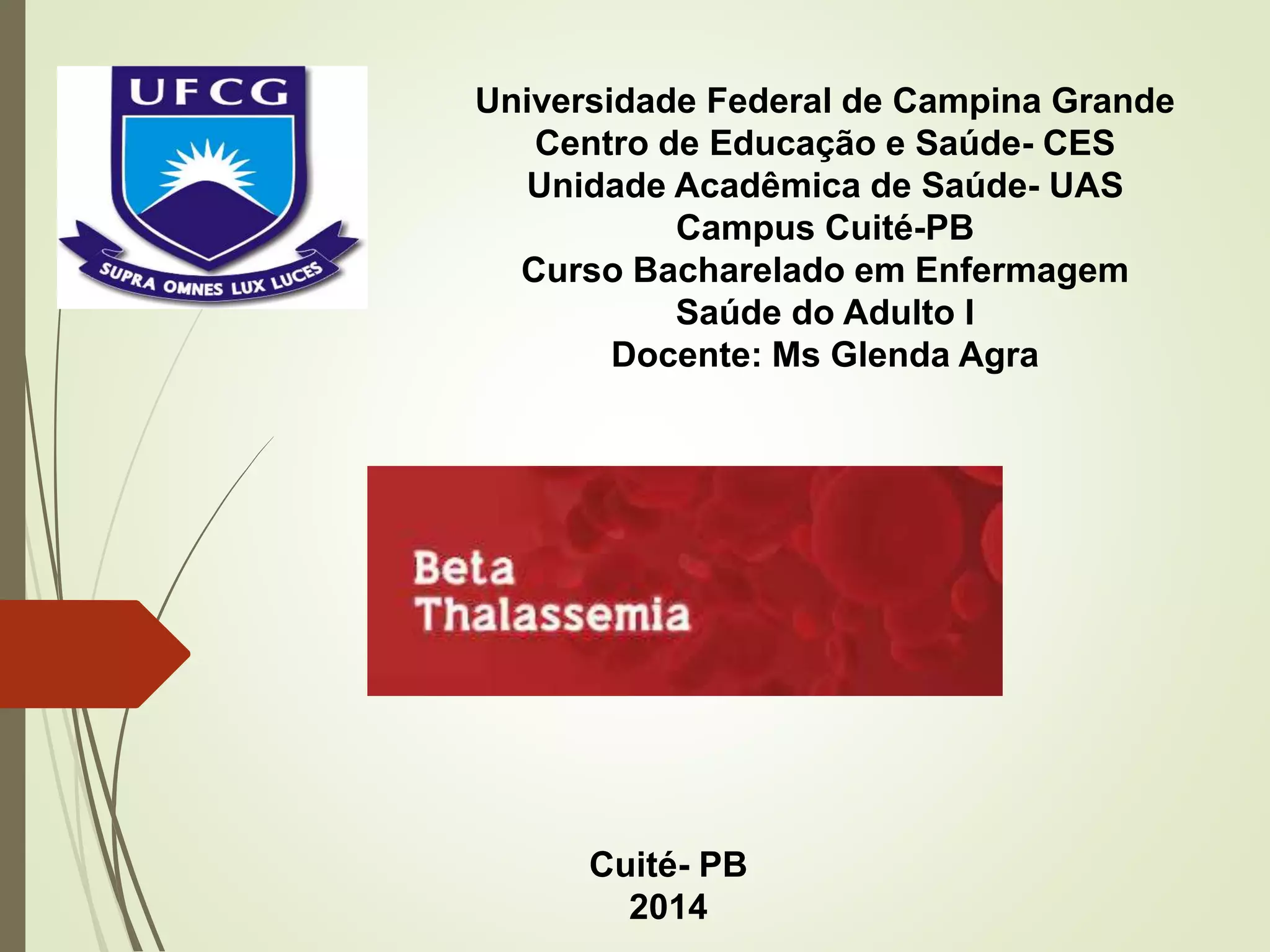 UFCG

SUPRA OMNES LUX LUCES

Universidade Federal de Campina Grande
Centro de Educação e Saúde- CES
Unidade Acadêmica de Saúde- UAS
Campus Cuité-PB
Curso Bacharelado em Enfermagem
Saúde do Adulto I
Docente: Ms Glenda Agra

Beta Thalassemia

Cuité- PB
2014